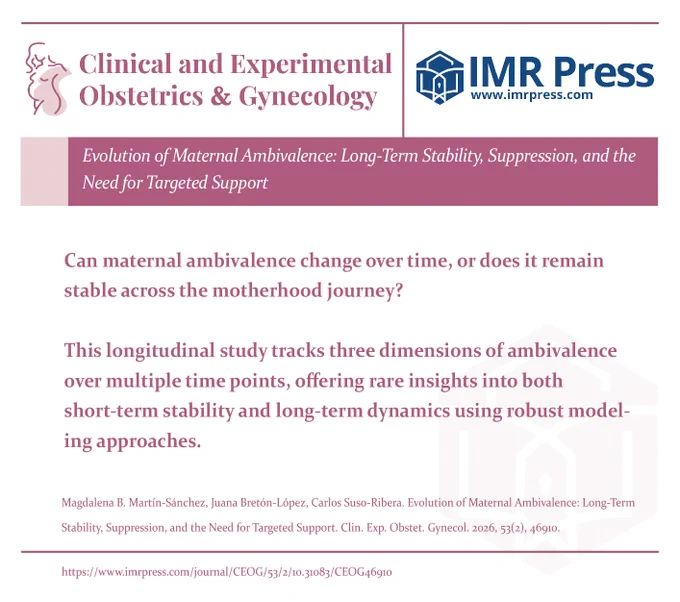 Clinical and Experimental Obstetrics & Gynecology

IMR Press
www.imrpress.com

Evolution of Maternal Ambivalence: Long-Term Stability, Suppression, and the Need for Targeted Support

Can maternal ambivalence change over time, or does it remain stable across the motherhood journey?

This longitudinal study tracks three dimensions of ambivalence over multiple time points, offering rare insights into both short-term stability and long-term dynamics using robust modeling approaches.

Magdalena B. Martín-Sánchez, Juana Bretón-López, Carlos Suso-Ribera. Evolution of Maternal Ambivalence: Long-Term Stability, Suppression, and the Need for Targeted Support. Clin. Exp. Obstet. Gynecol. 2026, 53(2), 46910.

https://www.imrpress.com/journal/CEOG/53/2/10.31083/CEOG46910